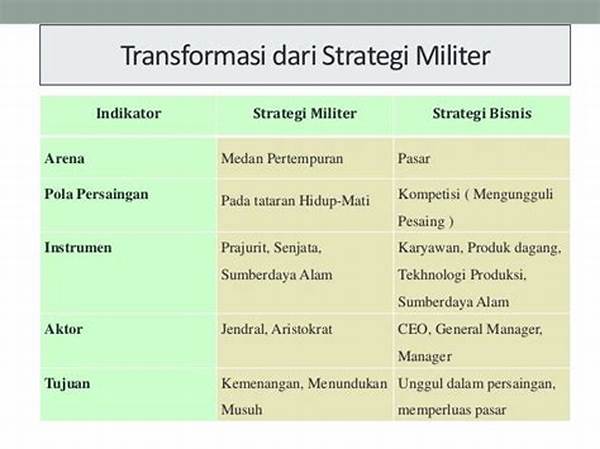 Transformasi dari Strategi Militer

| Indikator | Strategi Militer | Strategi Bisnis |
|---|---|---|
| Arena | Medan Pertempuran | Pasar |
| Pola Persaingan | Pada tataran Hidup-Mati | Kompetisi ( Mengungguli Pesaing ) |
| Instrumen | Prajurit, Senjata, Sumberdaya Alam | Karyawan, Produk dagang, Tekhnologi Produksi, Sumberdaya Alam |
| Aktor | Jendral, Aristokrat | CEO, General Manager, Manager |
| Tujuan | Kemenangan, Menundukan Musuh | Unggul dalam persaingan, memperluas pasar |